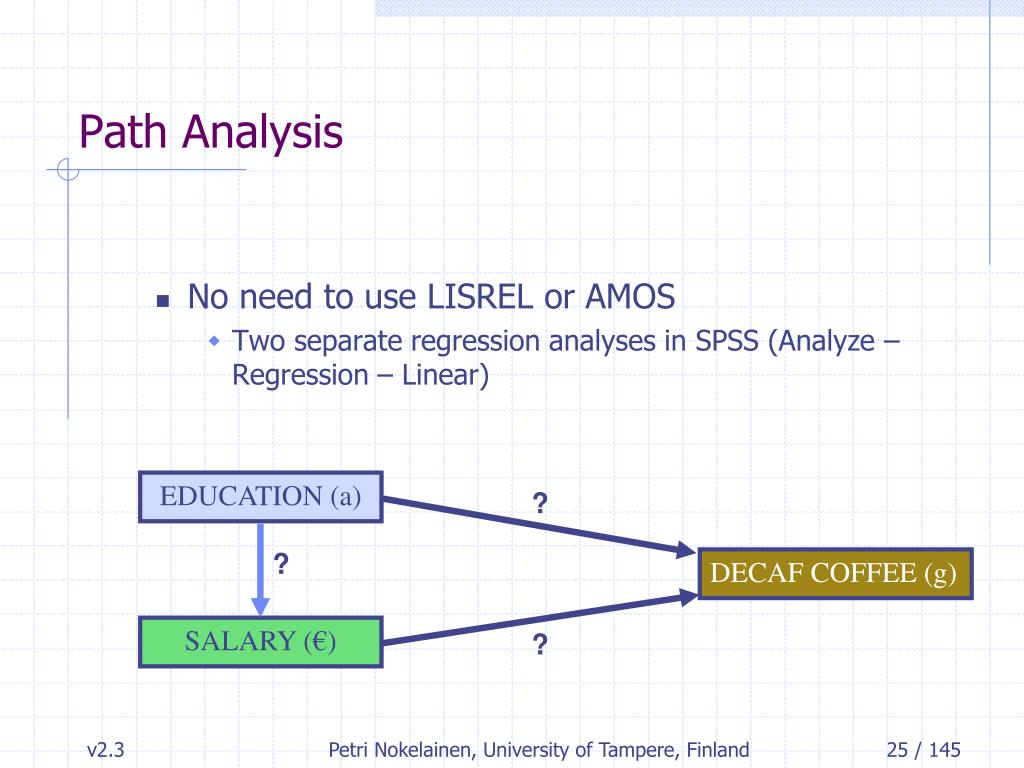 Path Analysis

No need to use LISREL or AMOS

Two separate regression analyses in SPSS (Analyze – Regression – Linear)

EDUCATION (a)

?

?

DECAF COFFEE (g)

SALARY (€)

?

v2.3

Petri Nokelainen, University of Tampere, Finland

25 / 145